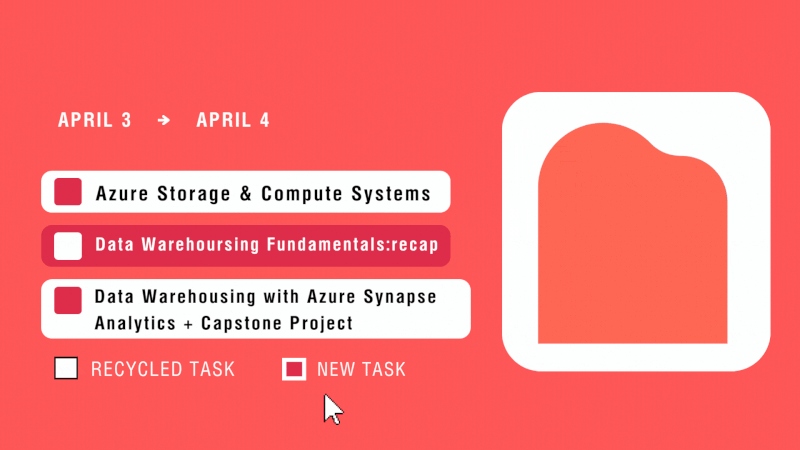 APRIL 3 → APRIL 4

Azure Storage & Compute Systems

Data Warehoursing Fundamentals:recap

Data Warehousing with Azure Synapse Analytics + Capstone Project

RECYCLED TASK

NEW TASK